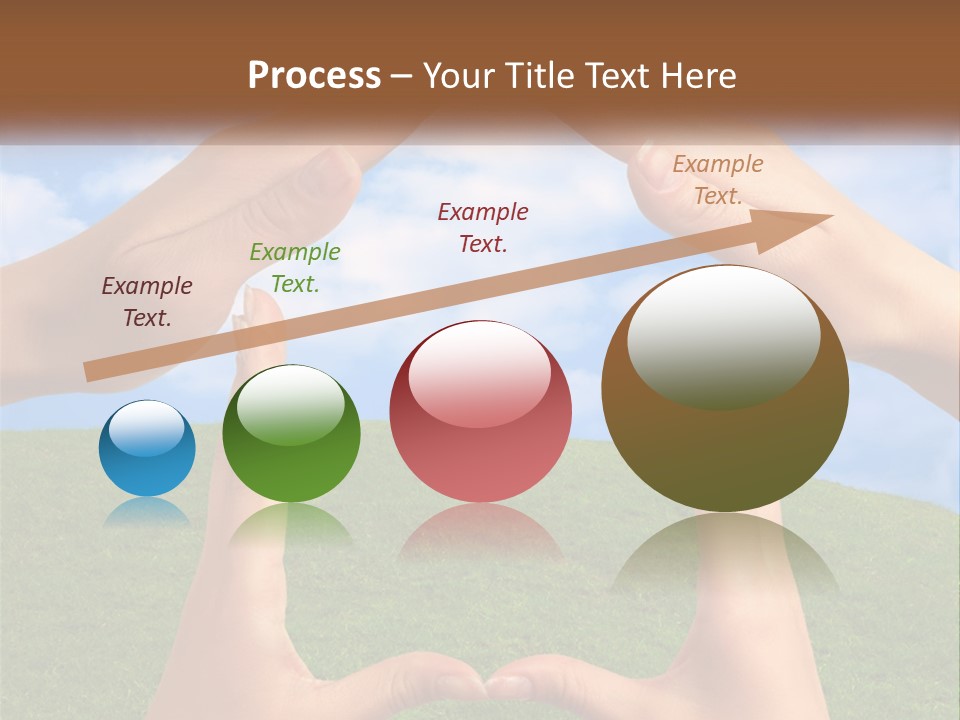 Process – Your Title Text Here

Example Text.

Example Text.

Example Text.

Example Text.